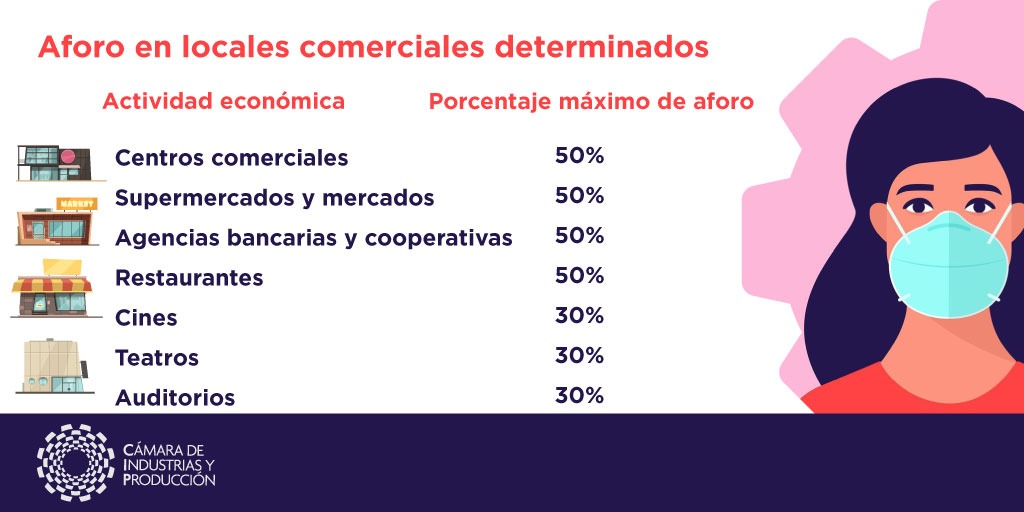 Aforo en locales comerciales determinados

| Actividad económica | Porcentaje máximo de aforo |
|---|---|
| Centros comerciales | 50% |
| Supermercados y mercados | 50% |
| Agencias bancarias y cooperativas | 50% |
| Restaurantes | 50% |
| Cines | 30% |
| Teatros | 30% |
| Auditorios | 30% |

MARKET

CÁMARA DE INDUSTRIAS Y PRODUCCIÓN